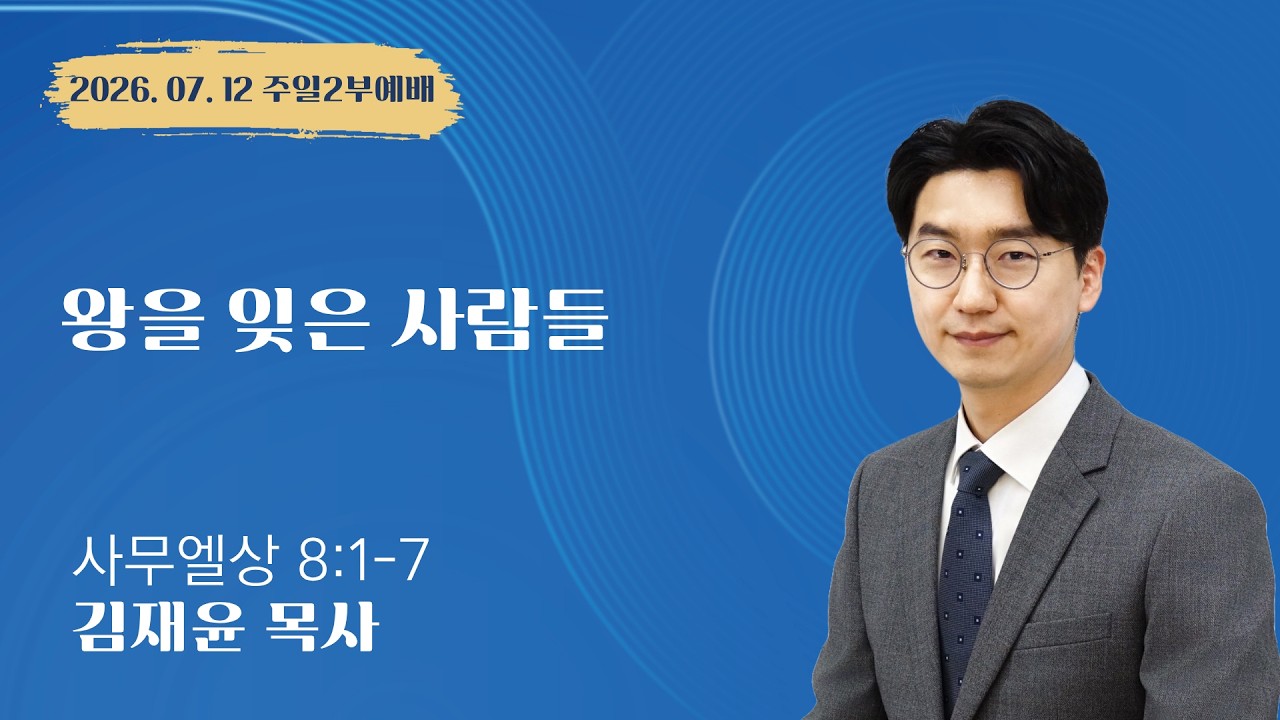 2026. 07. 12 주일2부예배

왕을 잊은 사람들

사무엘상 8:1-7
김재윤 목사